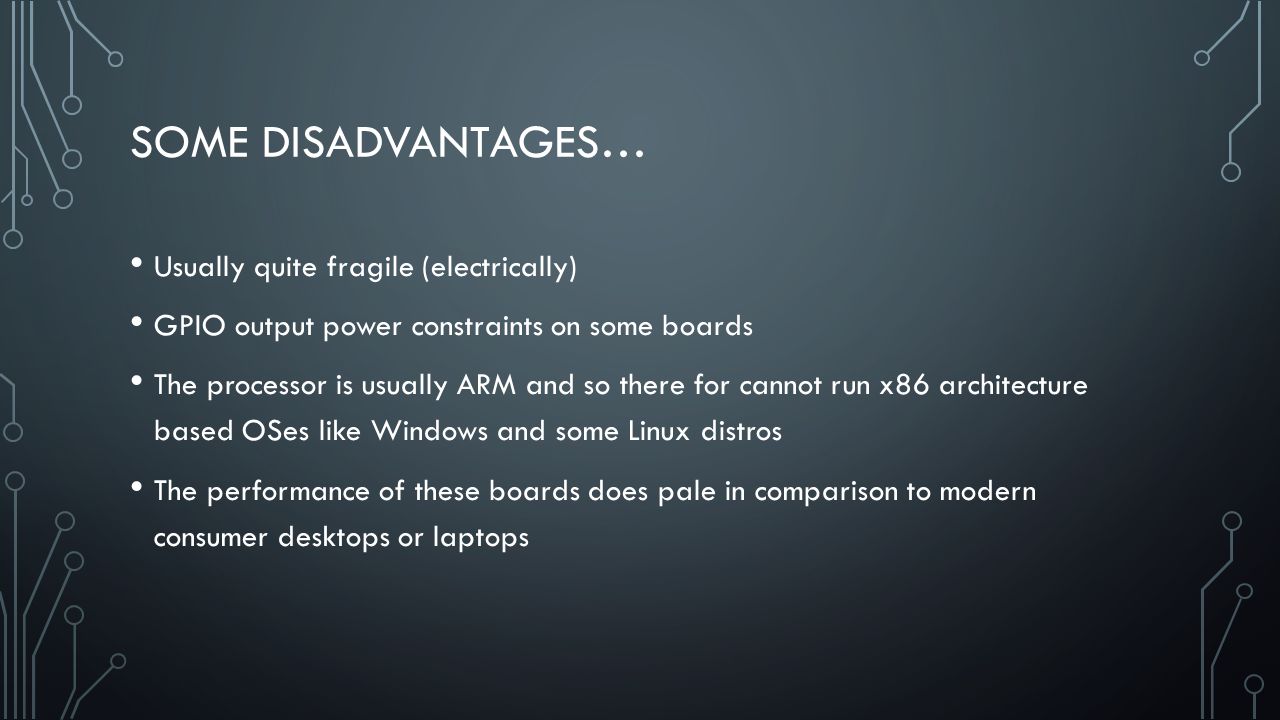 SOME DISADVANTAGES…

• Usually quite fragile (electrically)

• GPIO output power constraints on some boards

• The processor is usually ARM and so there for cannot run x86 architecture based OSes like Windows and some Linux distros

• The performance of these boards does pale in comparison to modern consumer desktops or laptops